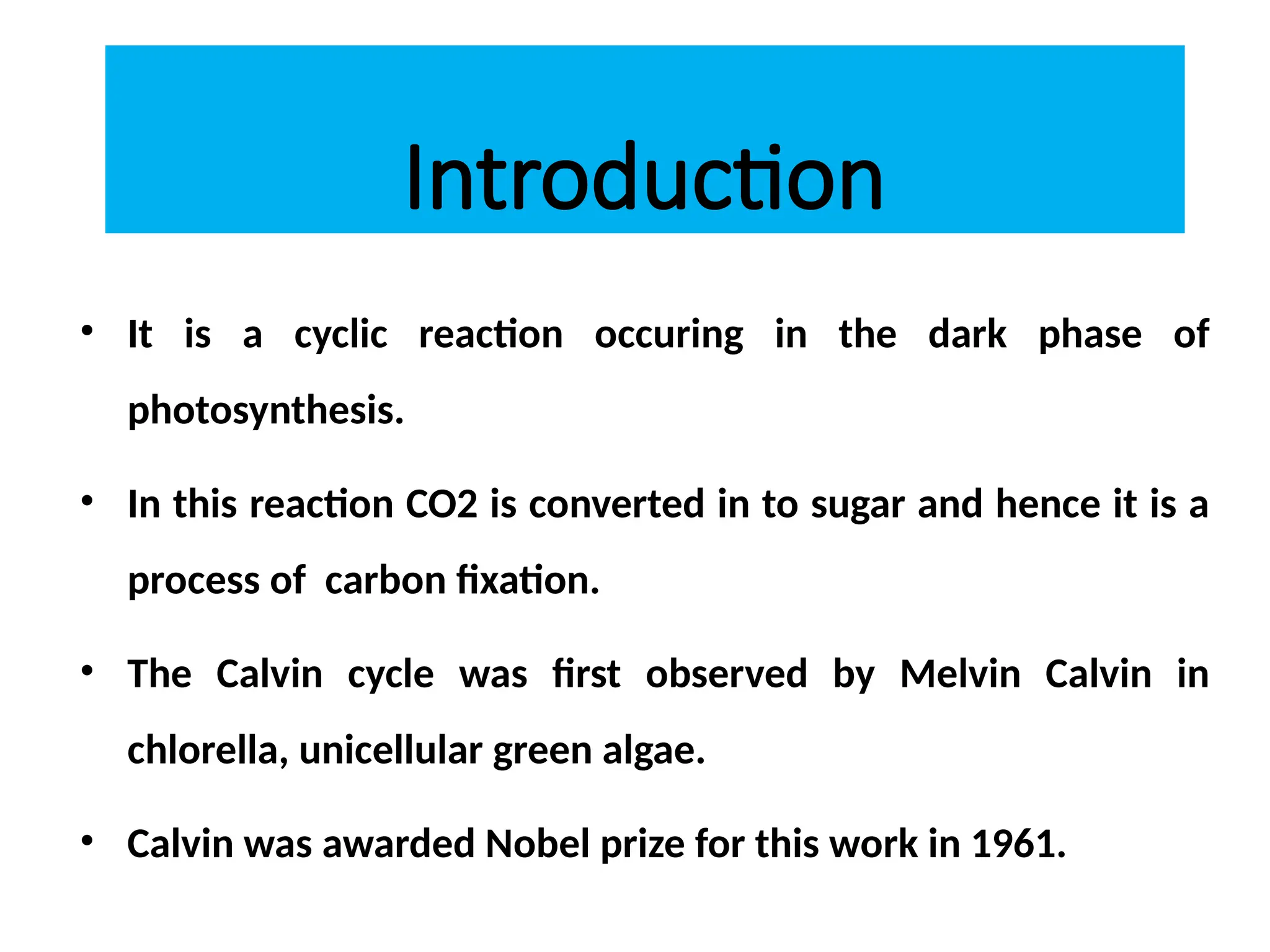 Introduction

• It is a cyclic reaction occuring in the dark phase of photosynthesis.

• In this reaction CO2 is converted in to sugar and hence it is a process of carbon fixation.

• The Calvin cycle was first observed by Melvin Calvin in chlorella, unicellular green algae.

• Calvin was awarded Nobel prize for this work in 1961.